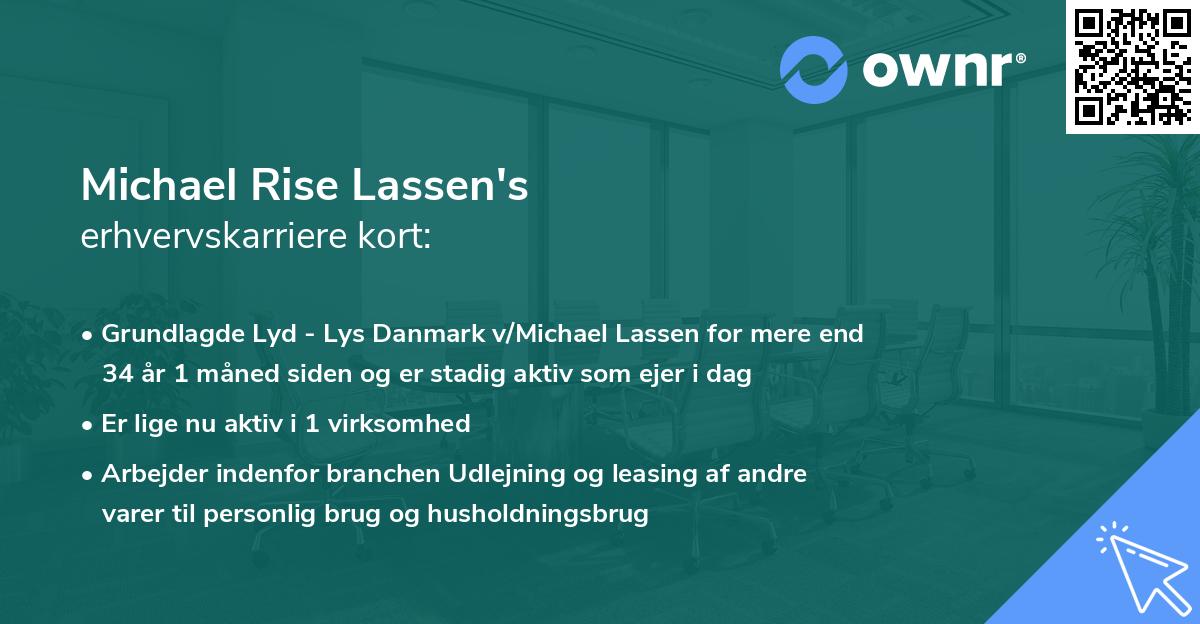 ownr®

Michael Rise Lassen's
erhvervskarriere kort:

• Grundlagde Lyd - Lys Danmark v/Michael Lassen for mere end 34 år 1 måned siden og er stadig aktiv som ejer i dag
• Er lige nu aktiv i 1 virksomhed
• Arbejder indenfor branchen Udlejning og leasing af andre varer til personlig brug og husholdningsbrug